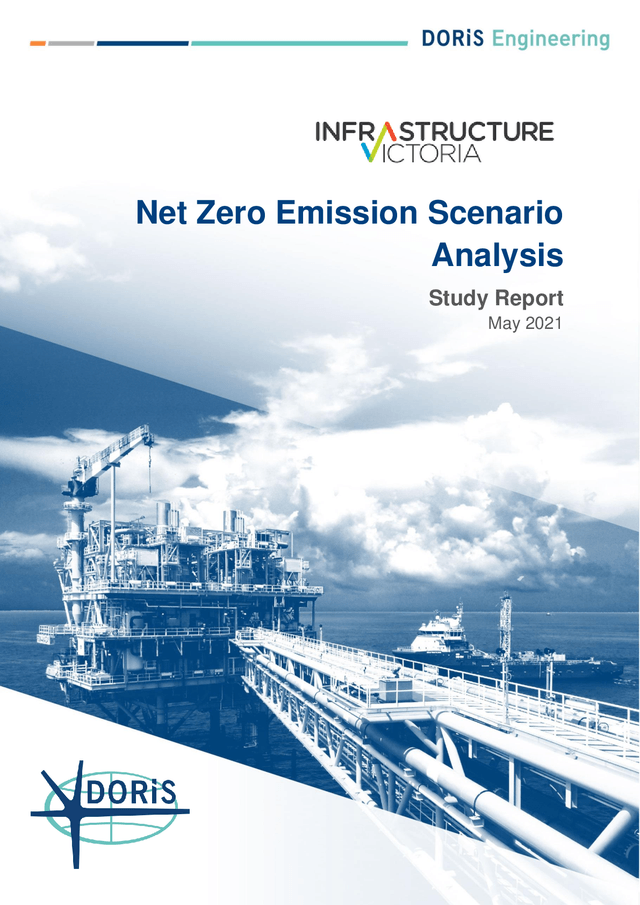 DORiS Engineering

INFRASTRUCTURE VICTORIA

Net Zero Emission Scenario Analysis

Study Report
May 2021

DORiS